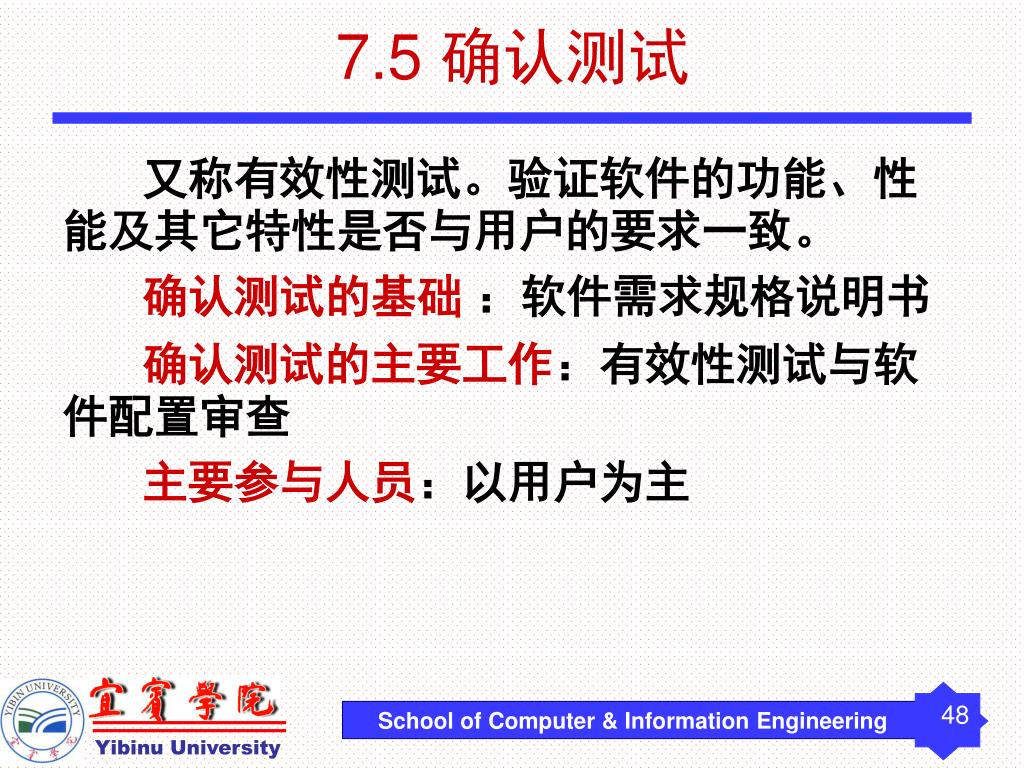 7.5 确认测试

又称有效性测试。验证软件的功能、性能及其它特性是否与用户的要求一致。

确认测试的基础 ：软件需求规格说明书

确认测试的主要工作：有效性测试与软件配置审查

主要参与人员：以用户为主

YIBIN UNIVERSITY

宜賓學院

Yibinu University

School of Computer & Information Engineering

48